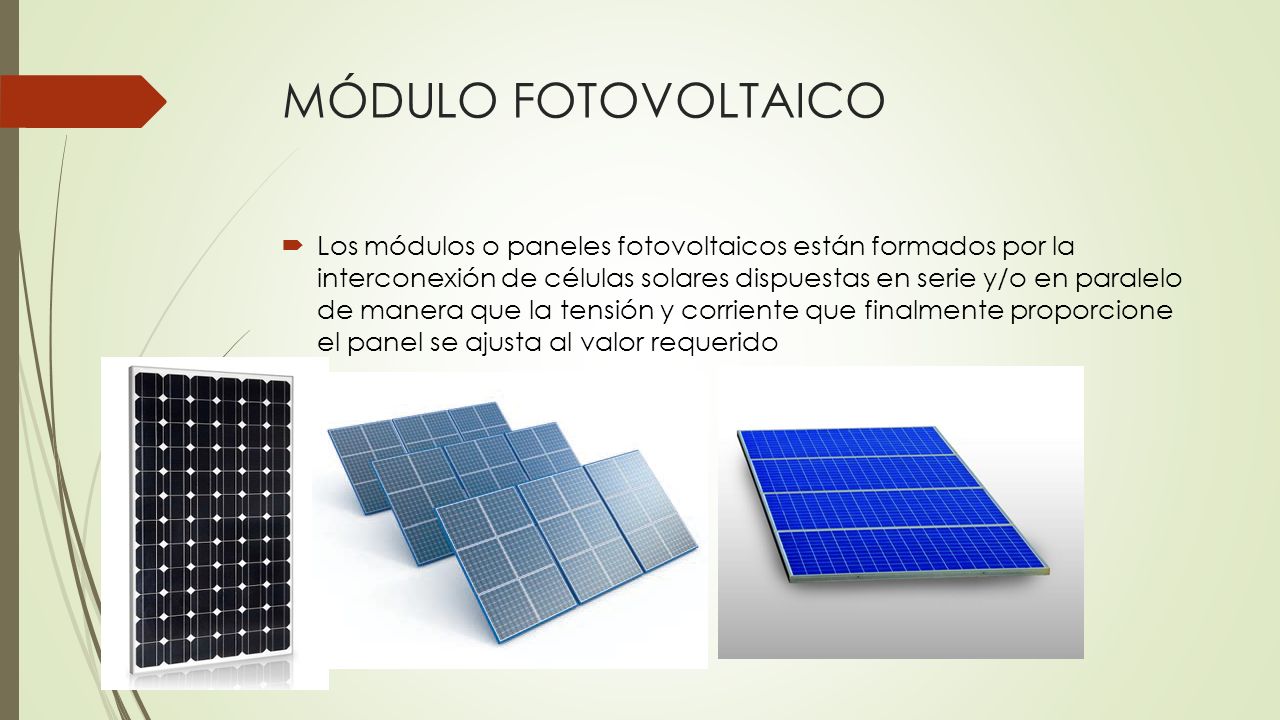 MÓDULO FOTOVOLTAICO

Los módulos o paneles fotovoltaicos están formados por la interconexión de células solares dispuestas en serie y/o en paralelo de manera que la tensión y corriente que finalmente proporcione el panel se ajusta al valor requerido